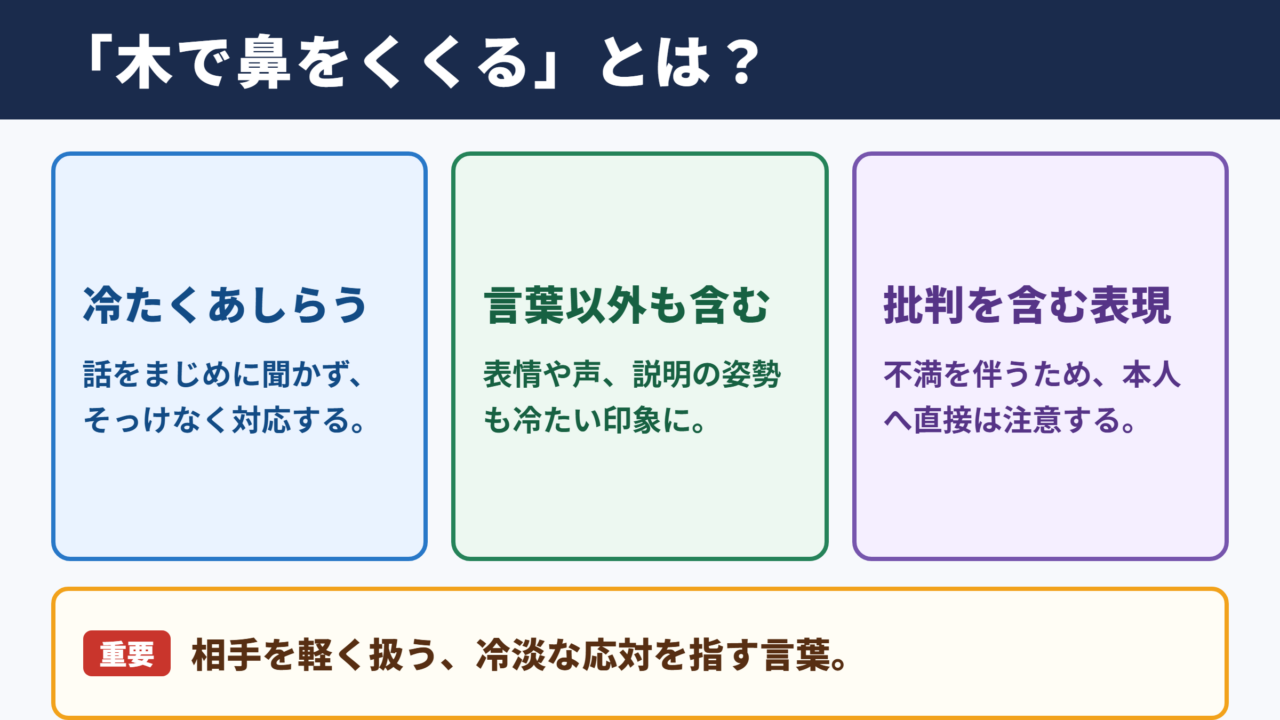 「木で鼻をくくる」とは？

冷たくあしらう

話をまじめに聞かず、そっけなく対応する。

言葉以外も含む

表情や声、説明の姿勢も冷たい印象に。

批判を含む表現

不満を伴うため、本人へ直接は注意する。

重要

相手を軽く扱う、冷淡な応対を指す言葉。